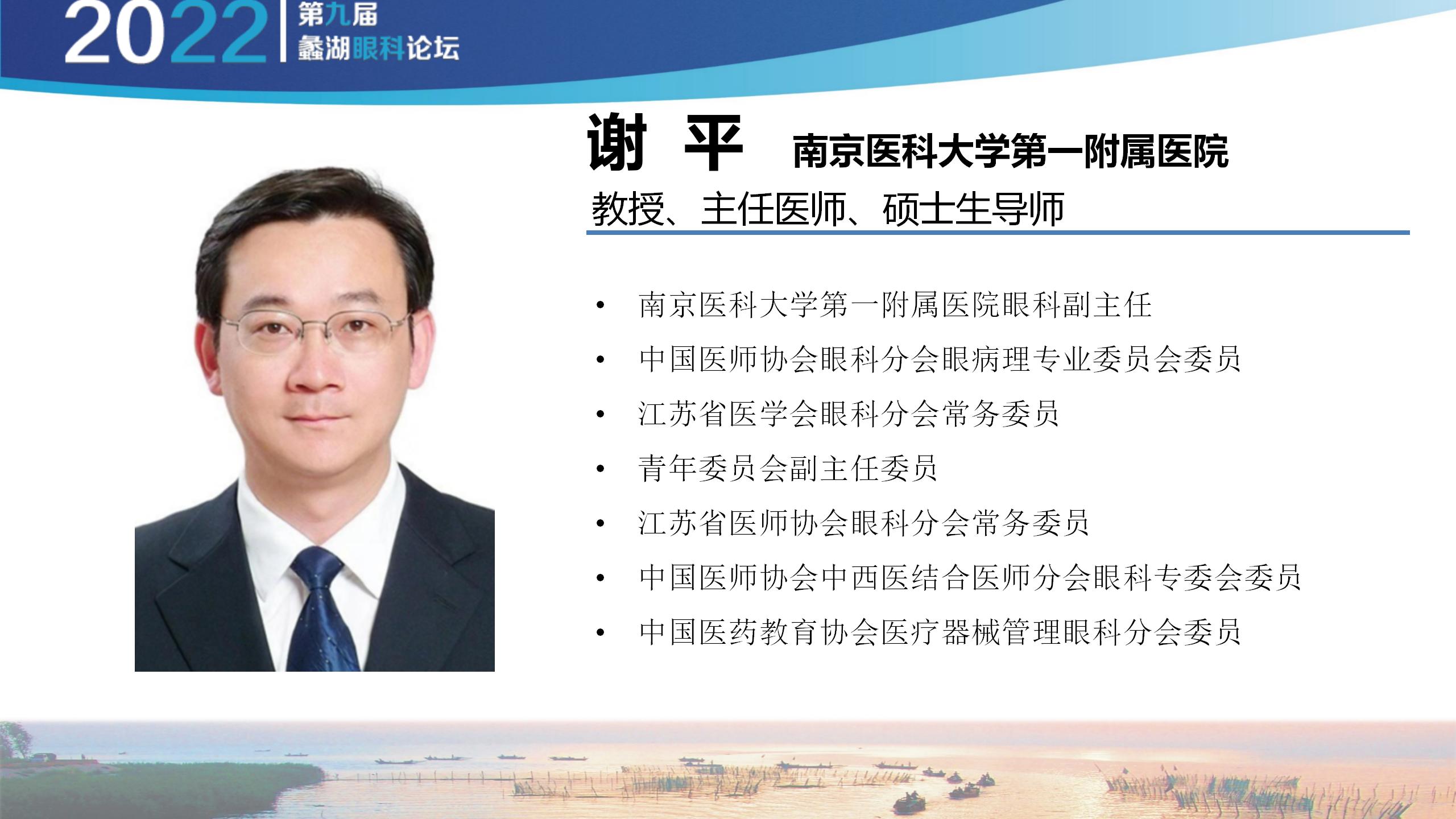 2022 第九届
蠡湖眼科论坛

谢 平 南京医科大学第一附属医院

教授、主任医师、硕士生导师

• 南京医科大学第一附属医院眼科副主任
• 中国医师协会眼科分会眼病理专业委员会委员
• 江苏省医学会眼科分会常务委员
• 青年委员会副主任委员
• 江苏省医师协会眼科分会常务委员
• 中国医师协会中西医结合医师分会眼科专委会委员
• 中国医药教育协会医疗器械管理眼科分会委员